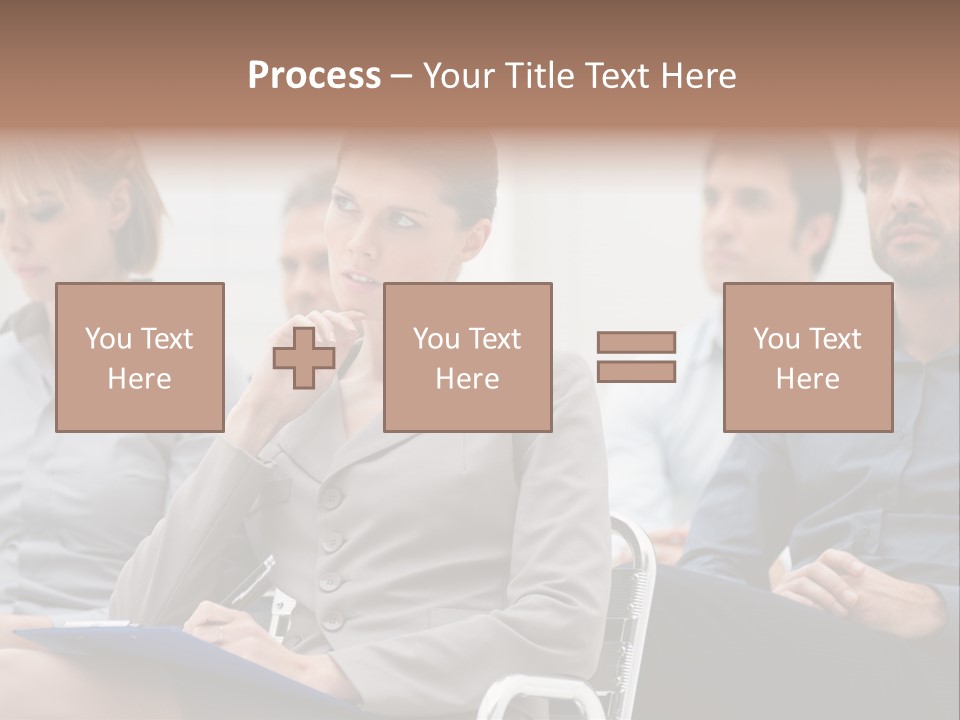 Process – Your Title Text Here

You Text Here

You Text Here

You Text Here